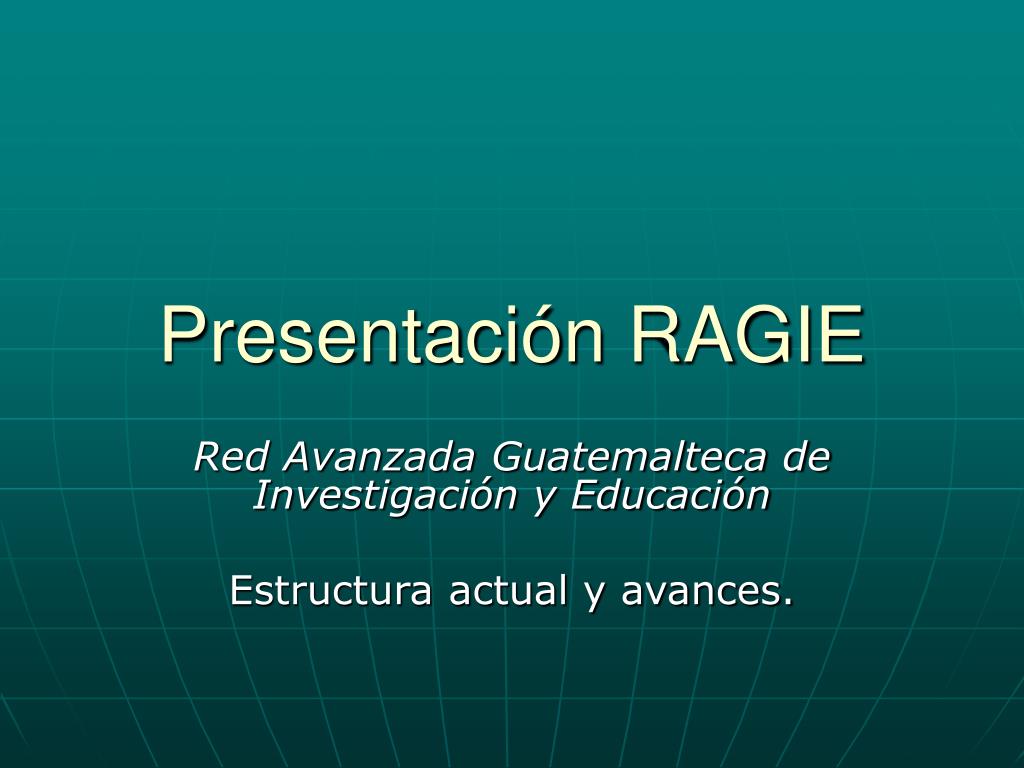 Presentación RAGIE

Red Avanzada Guatemalteca de Investigación y Educación

Estructura actual y avances.